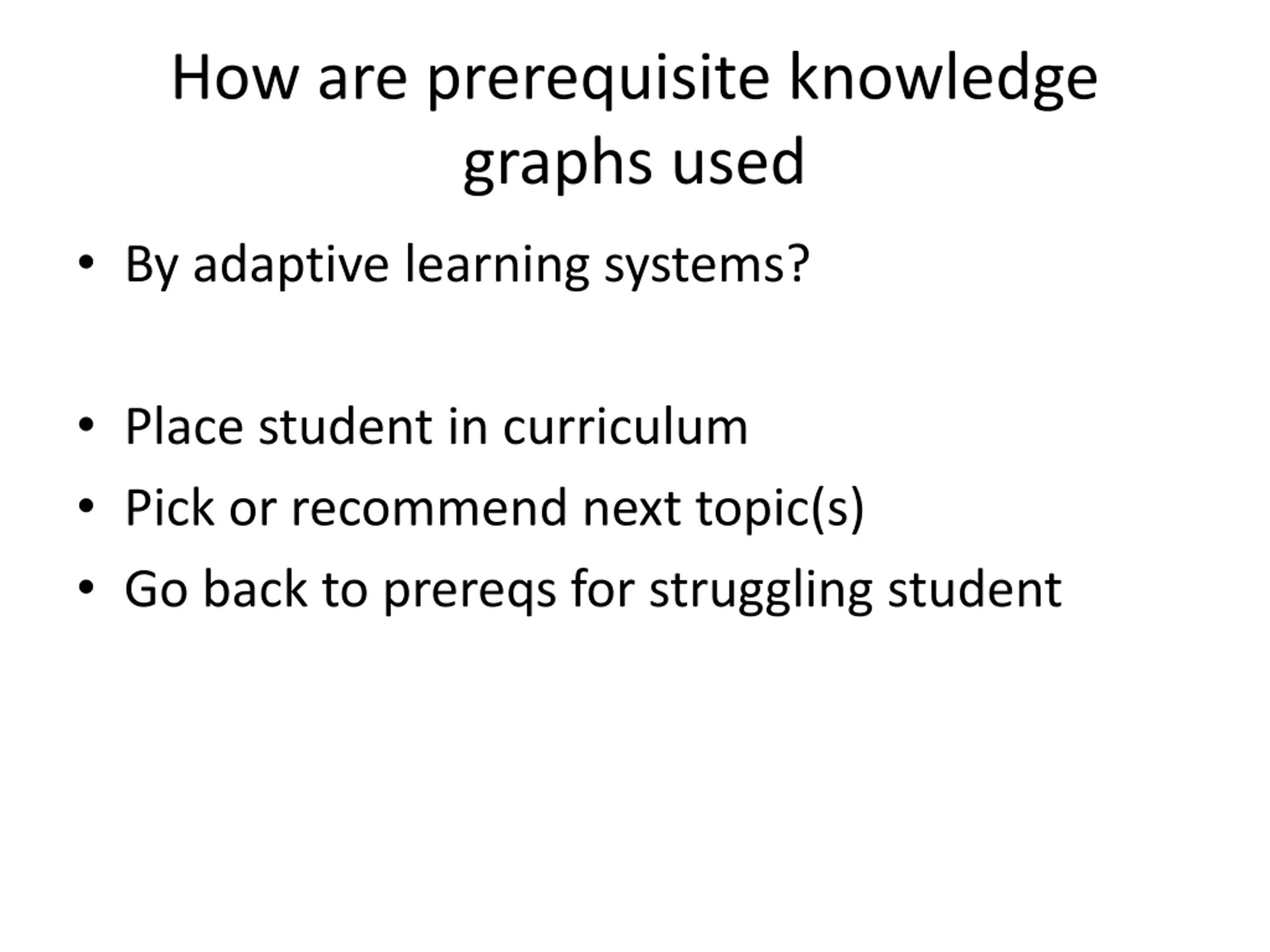 How are prerequisite knowledge graphs used

• By adaptive learning systems?

• Place student in curriculum
• Pick or recommend next topic(s)
• Go back to prereqs for struggling student